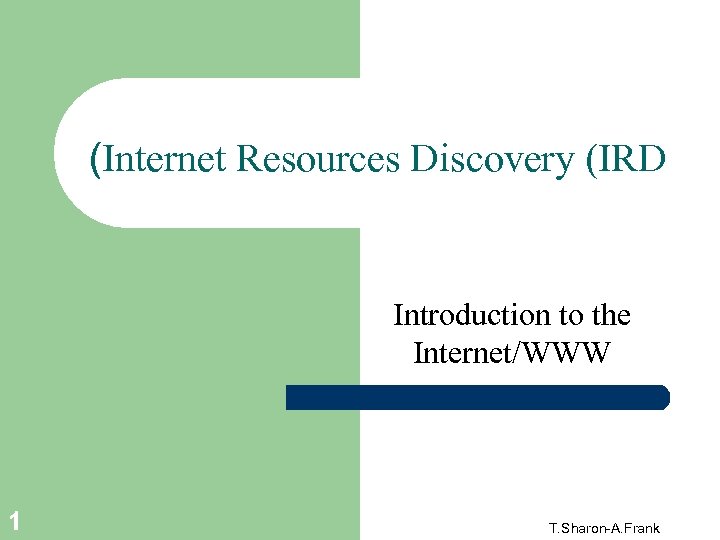 (Internet Resources Discovery (IRD

Introduction to the Internet/WWW

1

T.Sharon-A.Frank